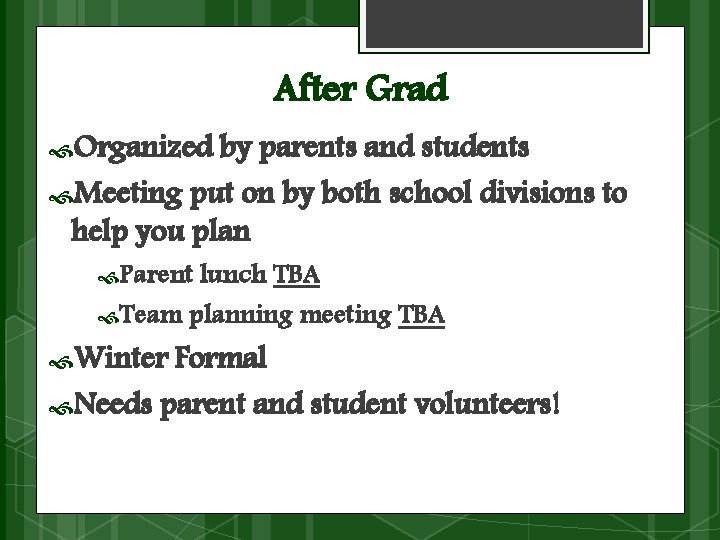 After Grad

Organized by parents and students

Meeting put on by both school divisions to help you plan

Parent lunch TBA

Team planning meeting TBA

Winter Formal

Needs parent and student volunteers!